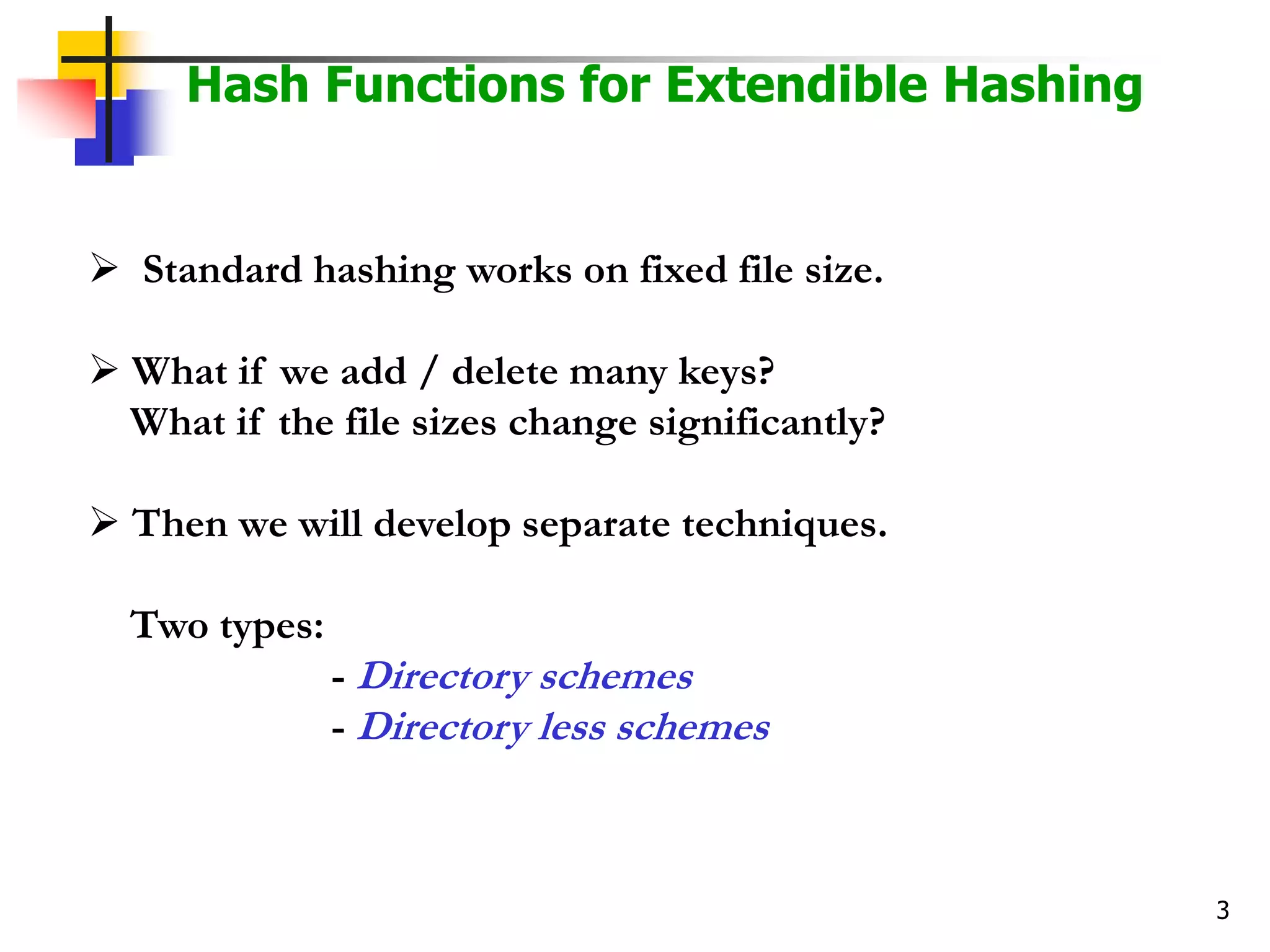 Hash Functions for Extendible Hashing

➢ Standard hashing works on fixed file size.

➢ What if we add / delete many keys?
What if the file sizes change significantly?

➢ Then we will develop separate techniques.

Two types:
- Directory schemes
- Directory less schemes

3